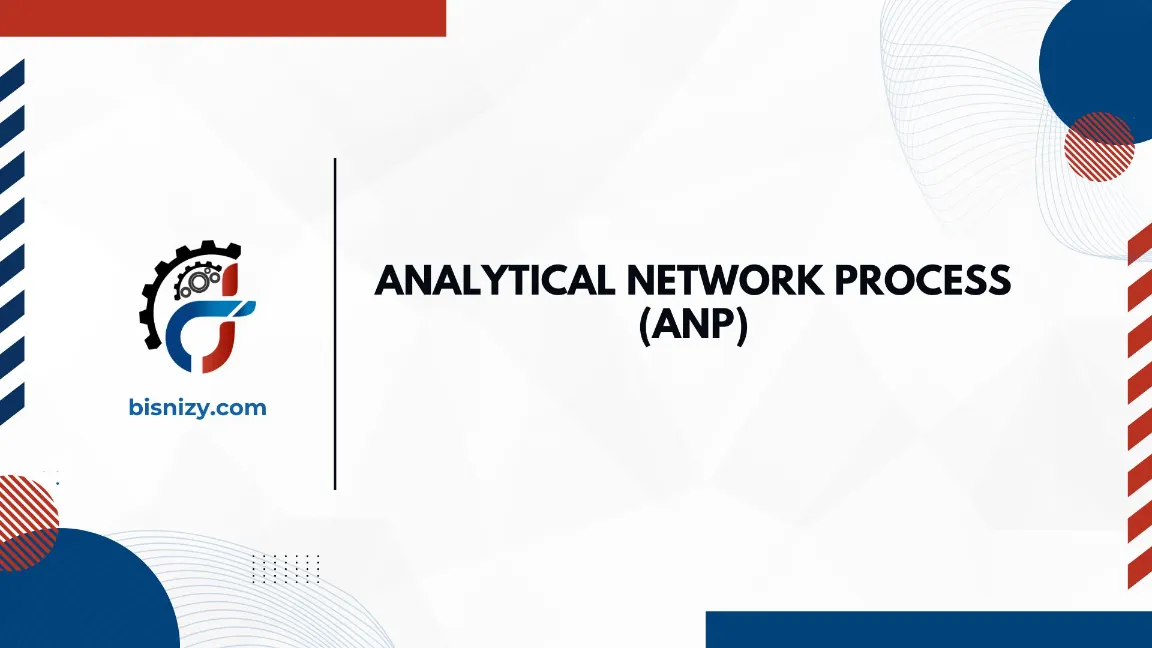 bisnizy.com

ANALYTICAL NETWORK PROCESS (ANP)